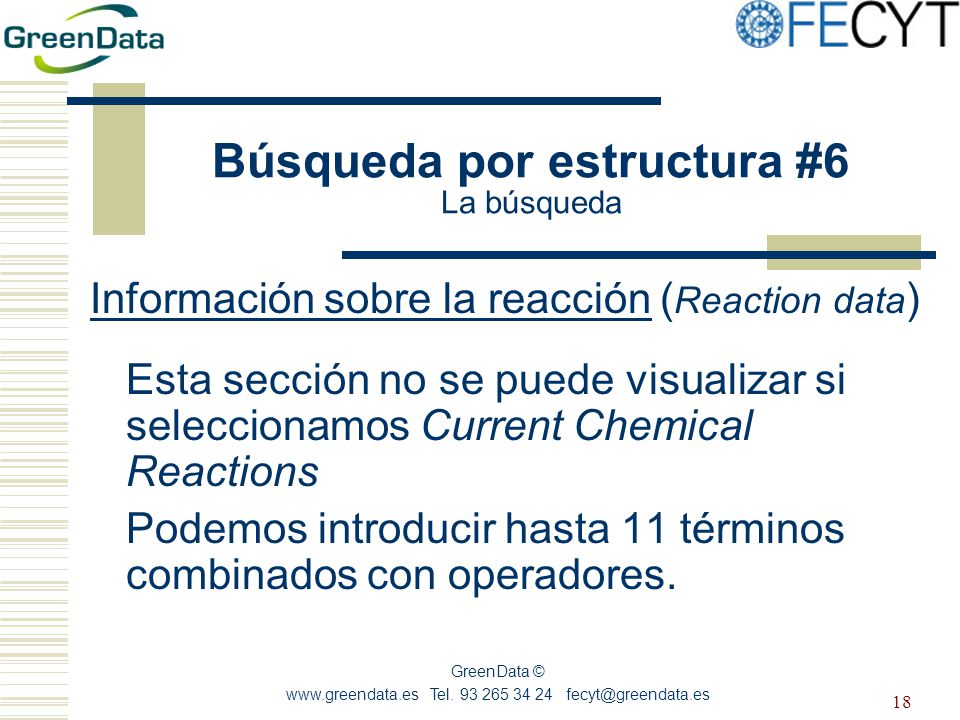 GreenData

FECYT

Búsqueda por estructura #6
La búsqueda

Información sobre la reacción (Reaction data)

Esta sección no se puede visualizar si seleccionamos Current Chemical Reactions

Podemos introducir hasta 11 términos combinados con operadores.

GreenData ©
www.greendata.es Tel. 93 265 34 24 fecyt@greendata.es

18